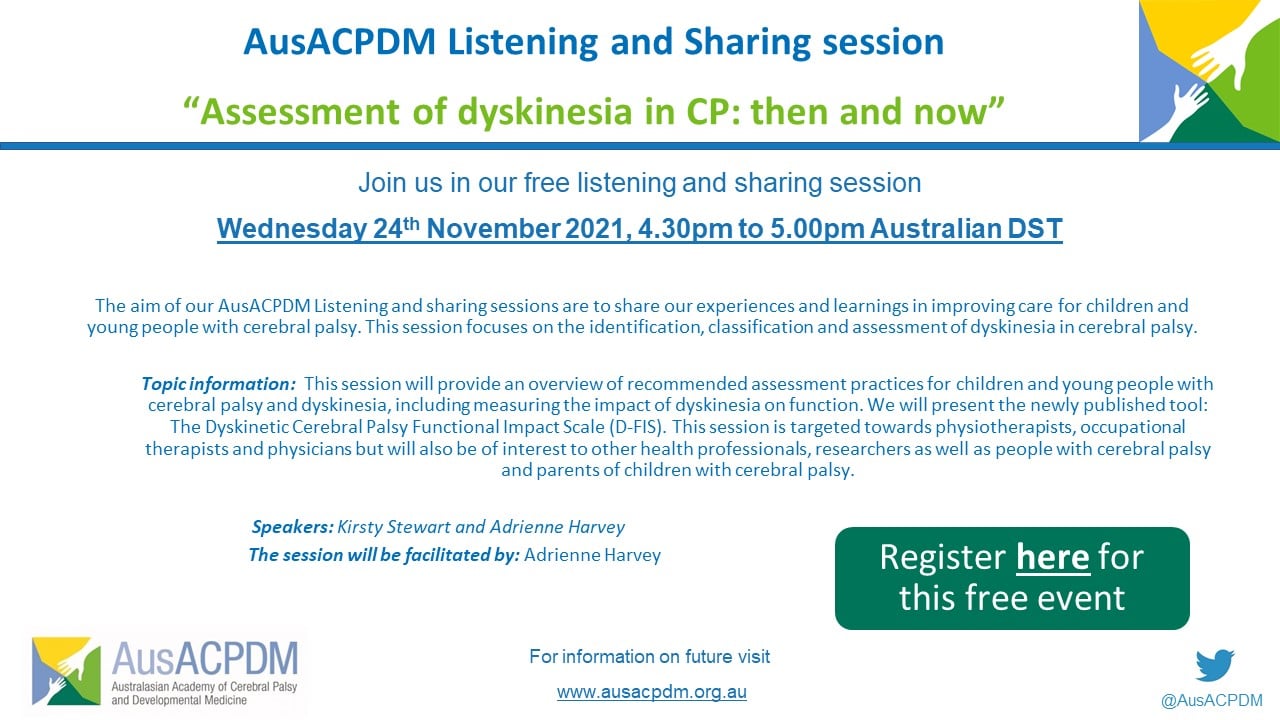 AusACPDM Listening and Sharing session

"Assessment of dyskinesia in CP: then and now"

Join us in our free listening and sharing session

Wednesday 24$^{th}$ November 2021, 4.30pm to 5.00pm Australian DST

The aim of our AusACPDM Listening and sharing sessions are to share our experiences and learnings in improving care for children and young people with cerebral palsy. This session focuses on the identification, classification and assessment of dyskinesia in cerebral palsy.

Topic information: This session will provide an overview of recommended assessment practices for children and young people with cerebral palsy and dyskinesia, including measuring the impact of dyskinesia on function. We will present the newly published tool: The Dyskinetic Cerebral Palsy Functional Impact Scale (D-FIS). This session is targeted towards physiotherapists, occupational therapists and physicians but will also be of interest to other health professionals, researchers as well as people with cerebral palsy and parents of children with cerebral palsy.

Speakers: Kirsty Stewart and Adrienne Harvey

The session will be facilitated by: Adrienne Harvey

Register here for this free event

AusACPDM
Australasian Academy of Cerebral Palsy and Developmental Medicine

For information on future visit

www.ausacpdm.org.au

@AusACPDM